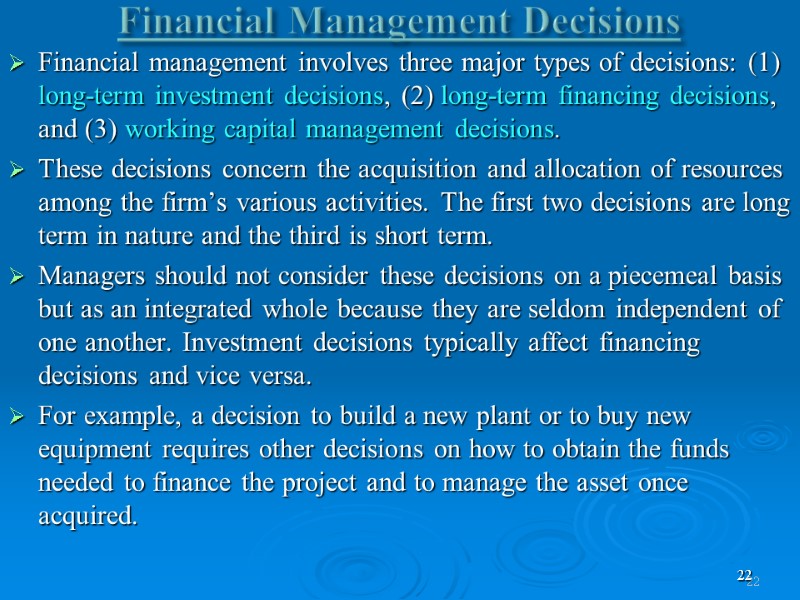 Financial Management Decisions

➢ Financial management involves three major types of decisions: (1) long-term investment decisions, (2) long-term financing decisions, and (3) working capital management decisions.

➢ These decisions concern the acquisition and allocation of resources among the firm's various activities. The first two decisions are long term in nature and the third is short term.

➢ Managers should not consider these decisions on a piecemeal basis but as an integrated whole because they are seldom independent of one another. Investment decisions typically affect financing decisions and vice versa.

➢ For example, a decision to build a new plant or to buy new equipment requires other decisions on how to obtain the funds needed to finance the project and to manage the asset once acquired.

22 22